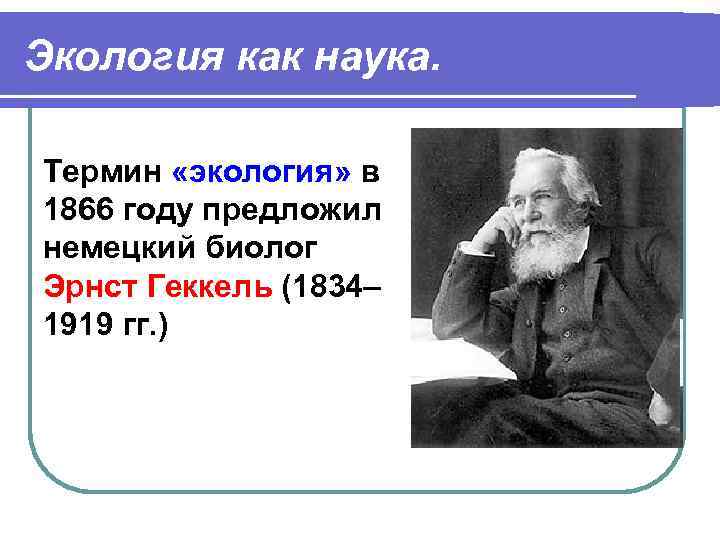 Экология как наука.

Термин «экология» в 1866 году предложил немецкий биолог Эрнст Геккель (1834–1919 гг.)